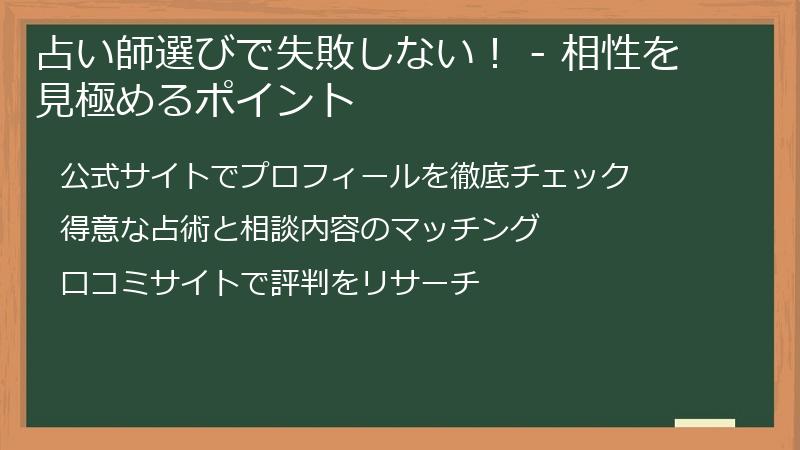 占い師選びで失敗しない！ - 相性を見極めるポイント

公式サイトでプロフィールを徹底チェック

得意な占術と相談内容のマッチング

口コミサイトで評判をリサーチ